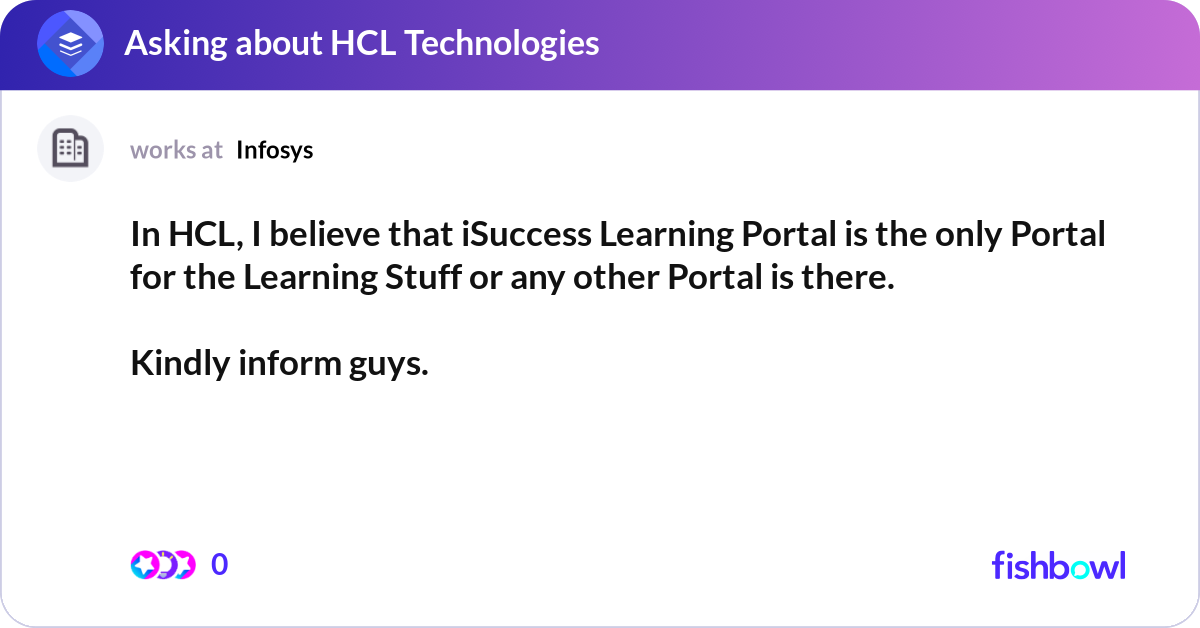 Asking about HCL Technologies

works at Infosys

In HCL, I believe that iSuccess Learning Portal is the only Portal for the Learning Stuff or any other Portal is there.

Kindly inform guys.

0

fishbowl